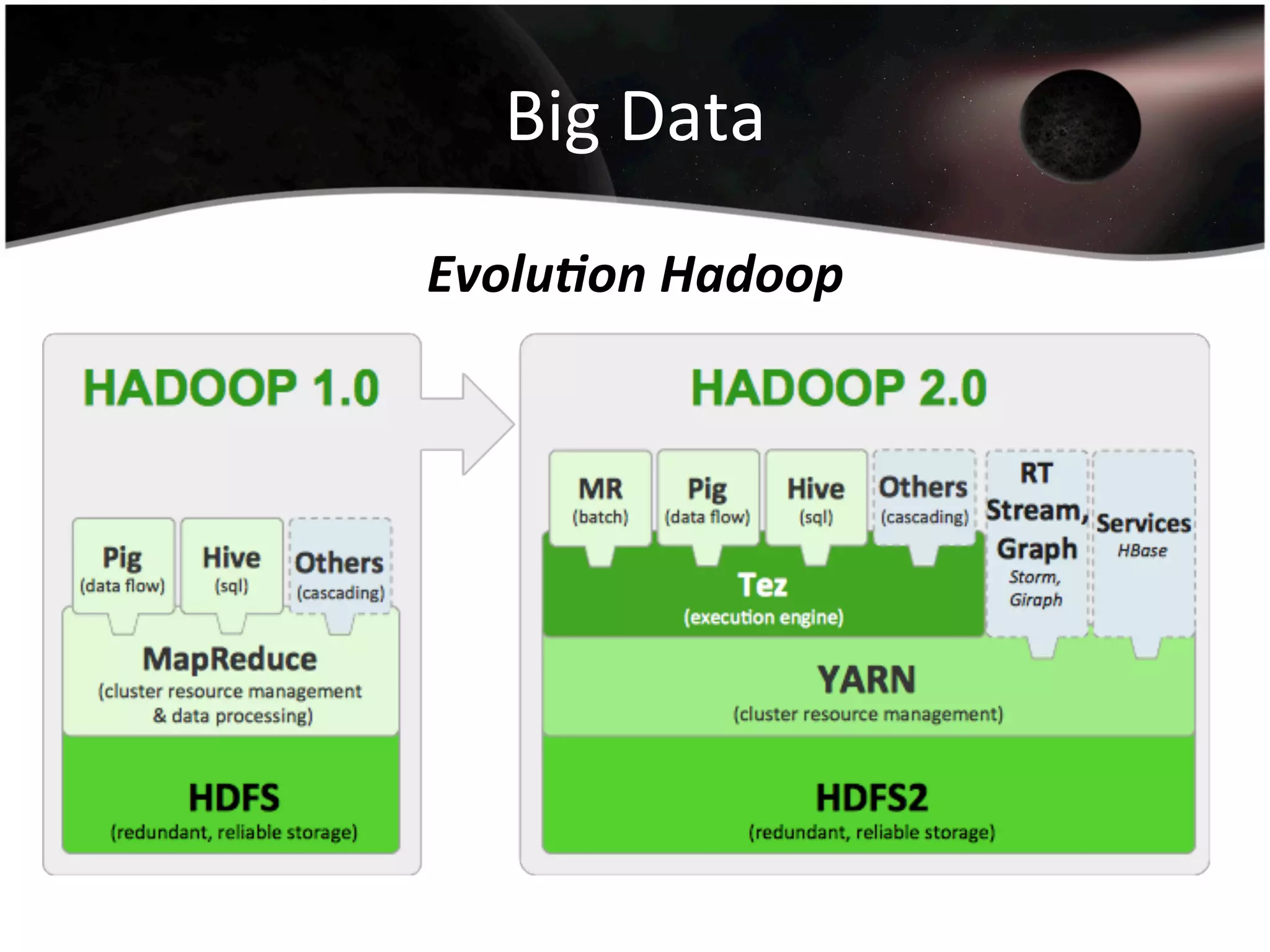 Big Data

Evolution Hadoop

HADOOP 1.0

Pig
(data flow)

Hive
(sql)

Others
(cascading)

MapReduce
(cluster resource management & data processing)

HDFS
(redundant, reliable storage)

HADOOP 2.0

MR
(batch)

Pig
(data flow)

Hive
(sql)

Others
(cascading)

RT
Stream,
Graph
Storm,
Giraph

Services
HBase

Tez
(execution engine)

YARN
(cluster resource management)

HDFS2
(redundant, reliable storage)